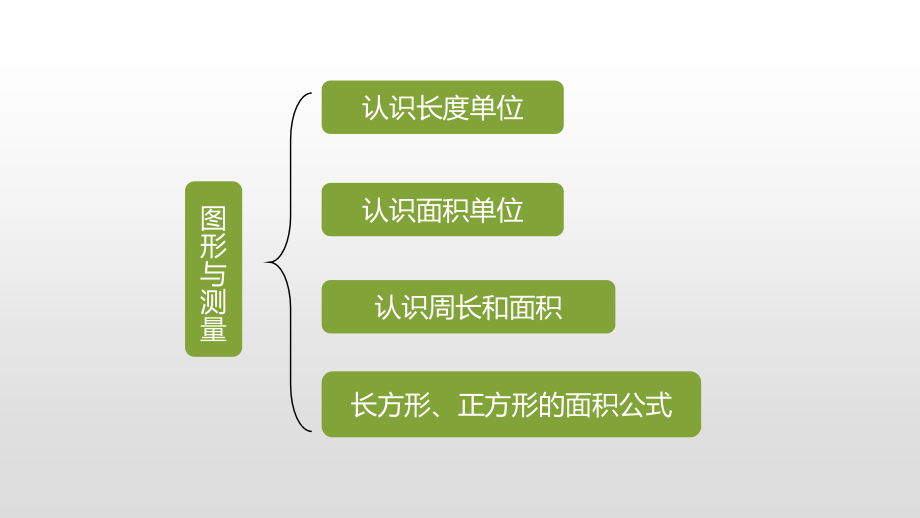 图形与测量

认识长度单位

认识面积单位

认识周长和面积

长方形、正方形的面积公式